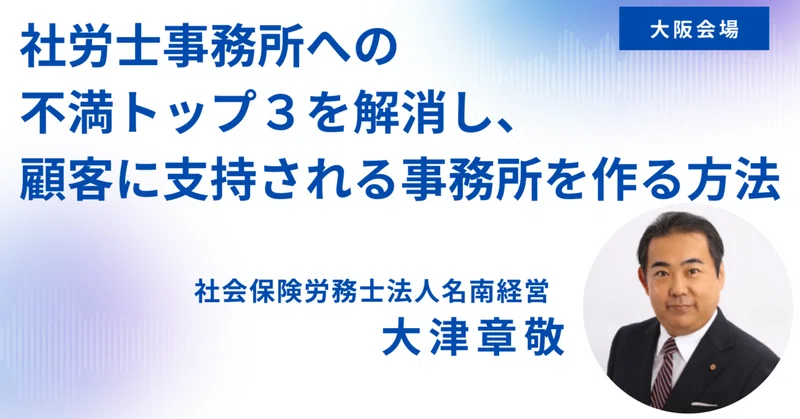 大阪会場

社労士事務所への
不満トップ３を解消し、
顧客に支持される事務所を作る方法

社会保険労務士法人名南経営
大津章敬